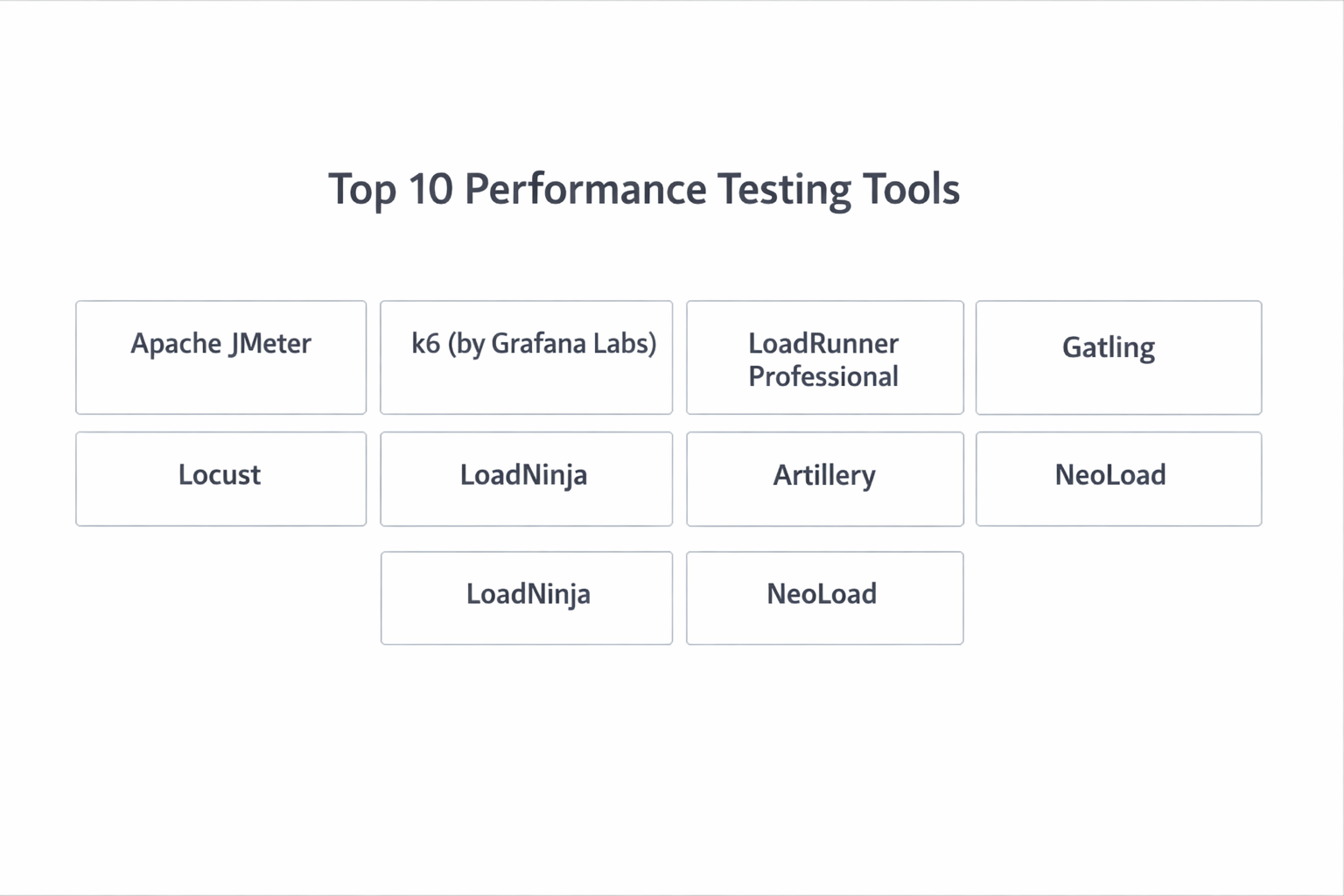 Top 10 Performance Testing Tools

Apache JMeter

k6 (by Grafana Labs)

LoadRunner Professional

Gatling

Locust

LoadNinja

Artillery

NeoLoad

LoadNinja

NeoLoad